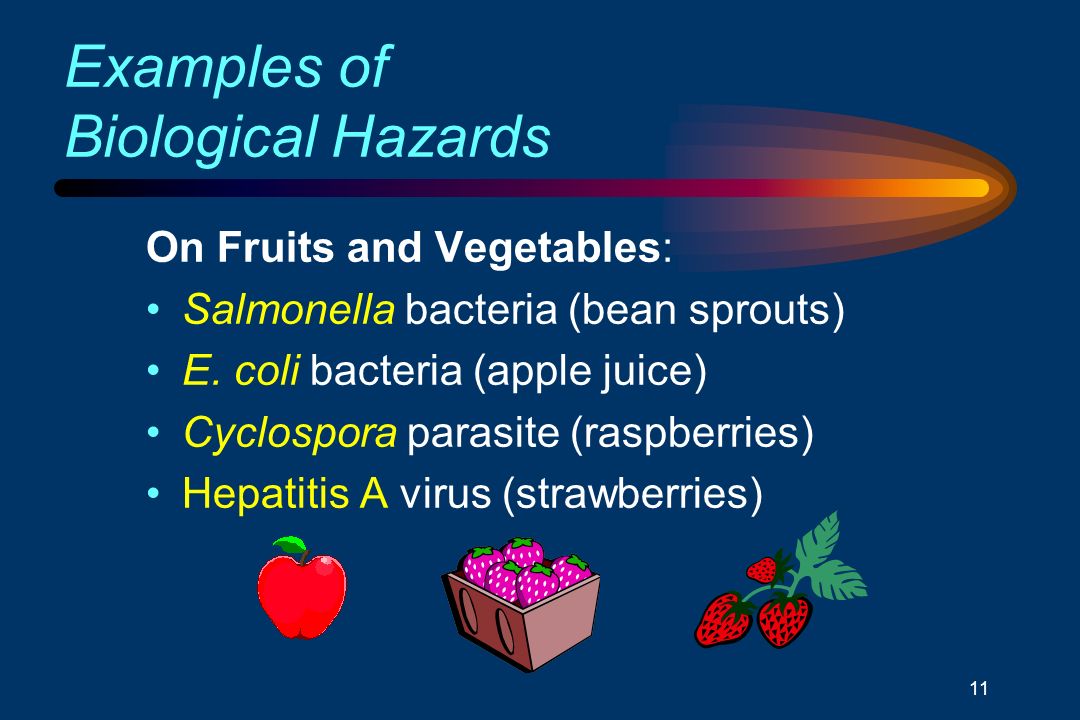 Examples of Biological Hazards

On Fruits and Vegetables:

• Salmonella bacteria (bean sprouts)
• E. coli bacteria (apple juice)
• Cyclospora parasite (raspberries)
• Hepatitis A virus (strawberries)

11